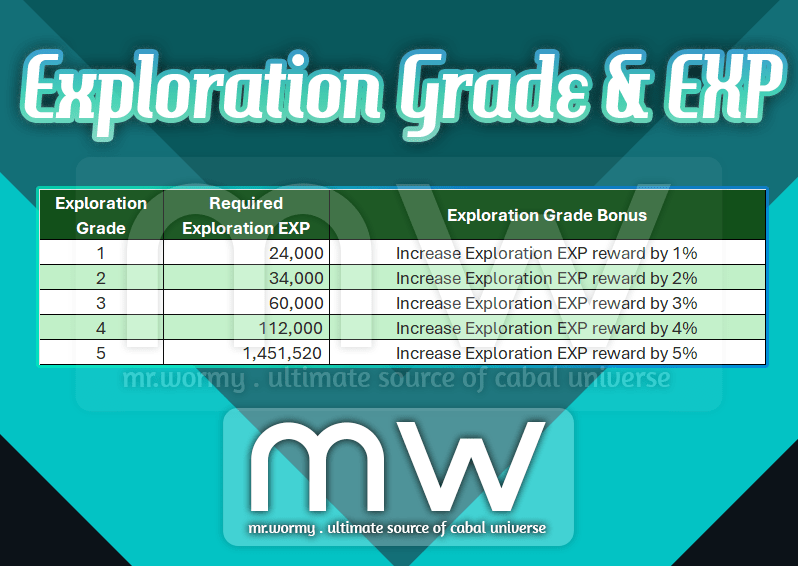 Exploration Grade & EXP

| Exploration Grade | Required Exploration EXP | Exploration Grade Bonus |
|---|---|---|
| 1 | 24,000 | Increase Exploration EXP reward by 1% |
| 2 | 34,000 | Increase Exploration EXP reward by 2% |
| 3 | 60,000 | Increase Exploration EXP reward by 3% |
| 4 | 112,000 | Increase Exploration EXP reward by 4% |
| 5 | 1,451,520 | Increase Exploration EXP reward by 5% |

mw
mr.wormy . ultimate source of cabal universe

mw
mr.wormy . ultimate source of cabal universe